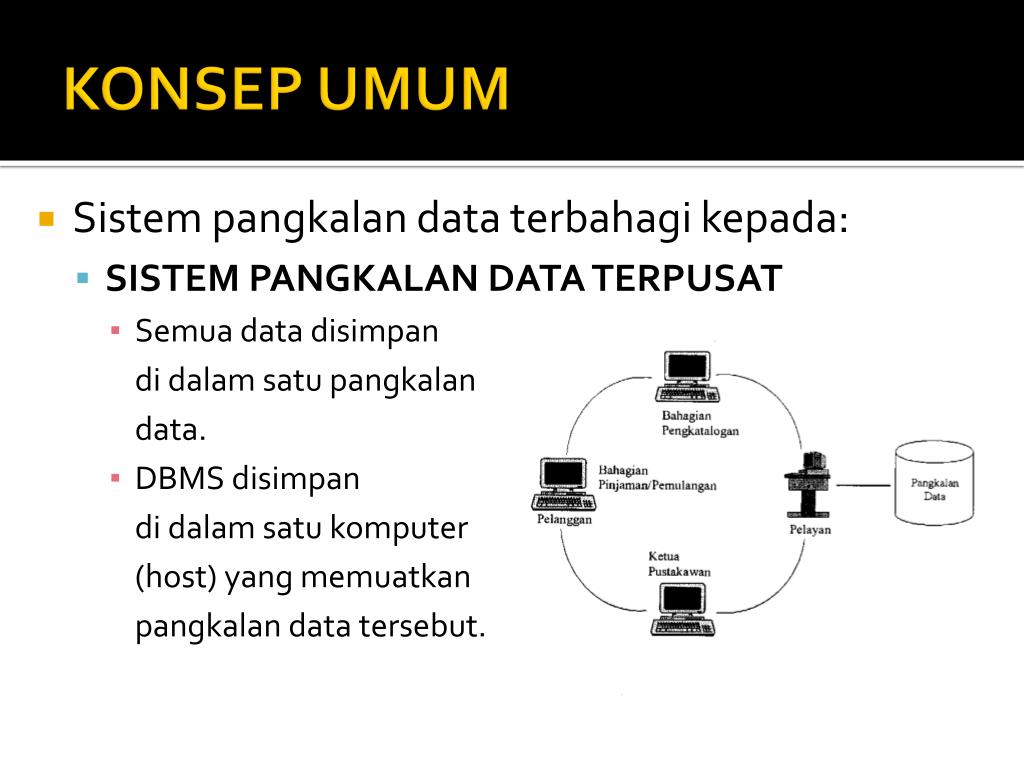 KONSEP UMUM

Sistem pangkalan data terbahagi kepada:

SISTEM PANGKALAN DATA TERPUSAT

Semua data disimpan di dalam satu pangkalan data.

DBMS disimpan di dalam satu komputer (host) yang memuatkan pangkalan data tersebut.

Bahagian Pengkatalogan

Bahagian Pinjaman/Pemulangan

Pelanggan

Pelayan

Pangkalan Data

Ketua Pustakawan